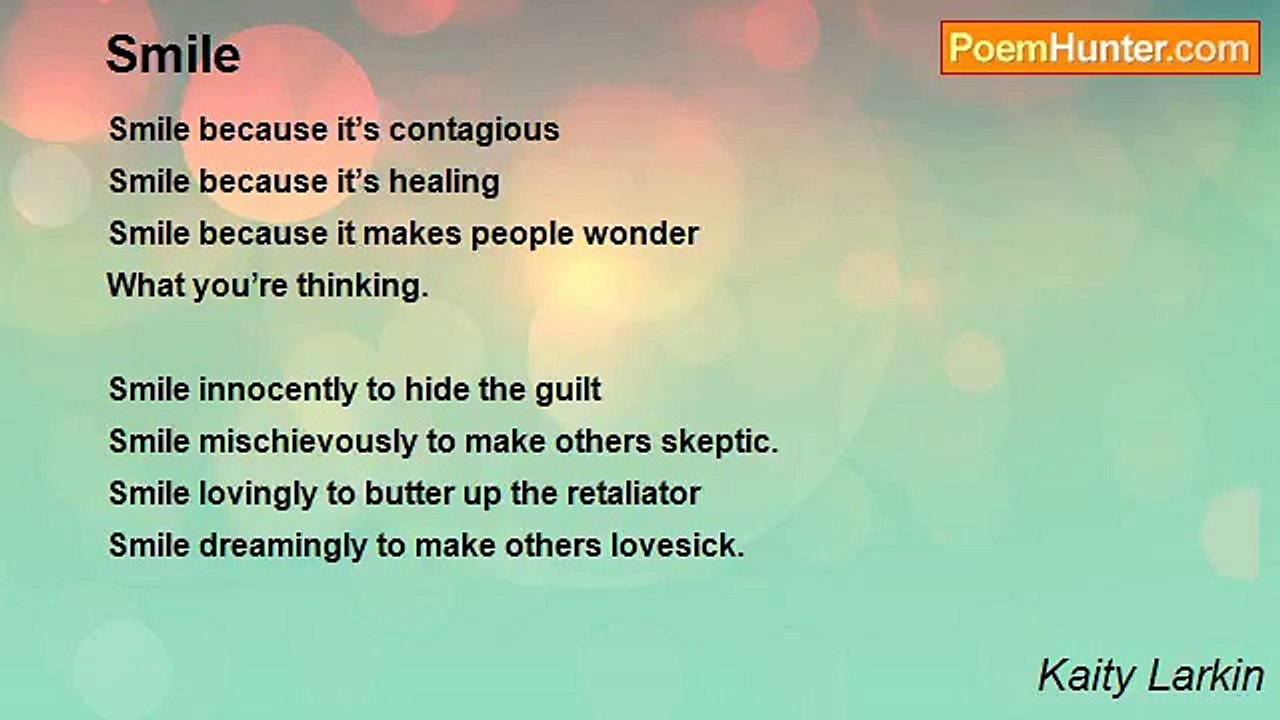 Smile

PoemHunter.com

Smile because it's contagious
Smile because it's healing
Smile because it makes people wonder
What you're thinking.

Smile innocently to hide the guilt
Smile mischievously to make others skeptic.
Smile lovingly to butter up the retaliator
Smile dreamingly to make others lovesick.

Kaity Larkin